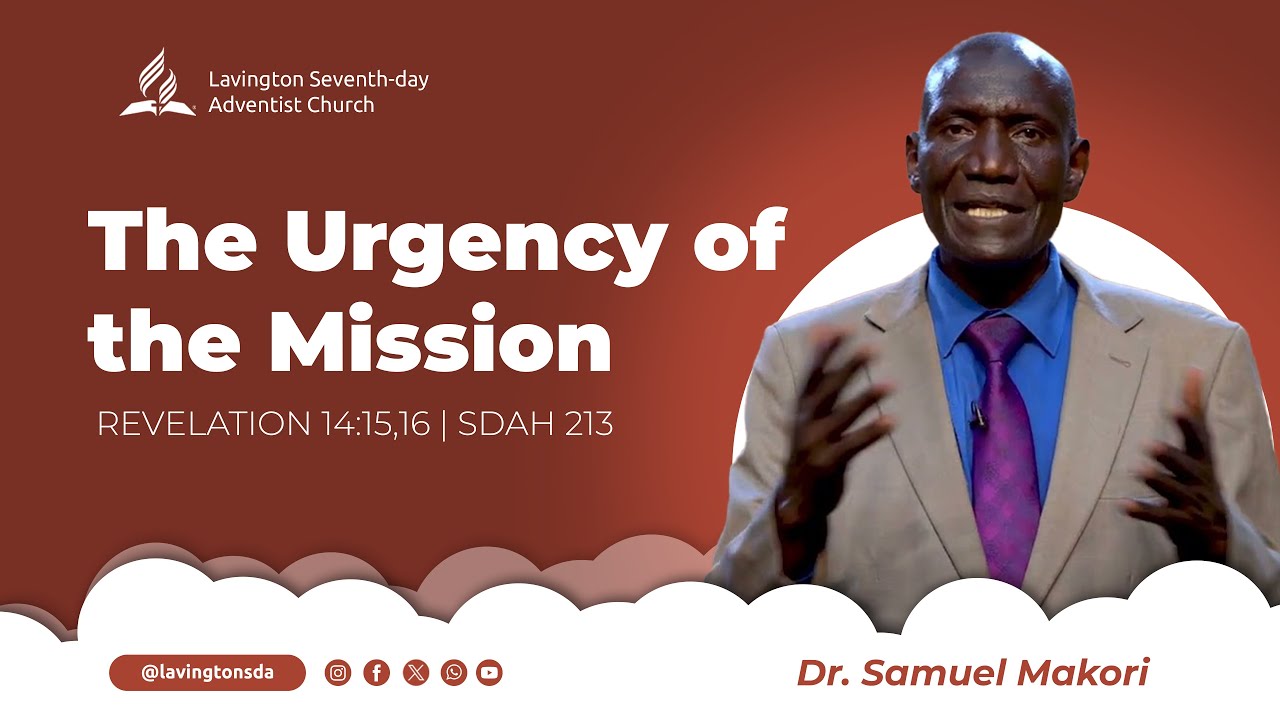 Lavington Seventh-day Adventist Church

The Urgency of the Mission

REVELATION 14:15,16 | SDAH 213

@lavingtonsda

Dr. Samuel Makori